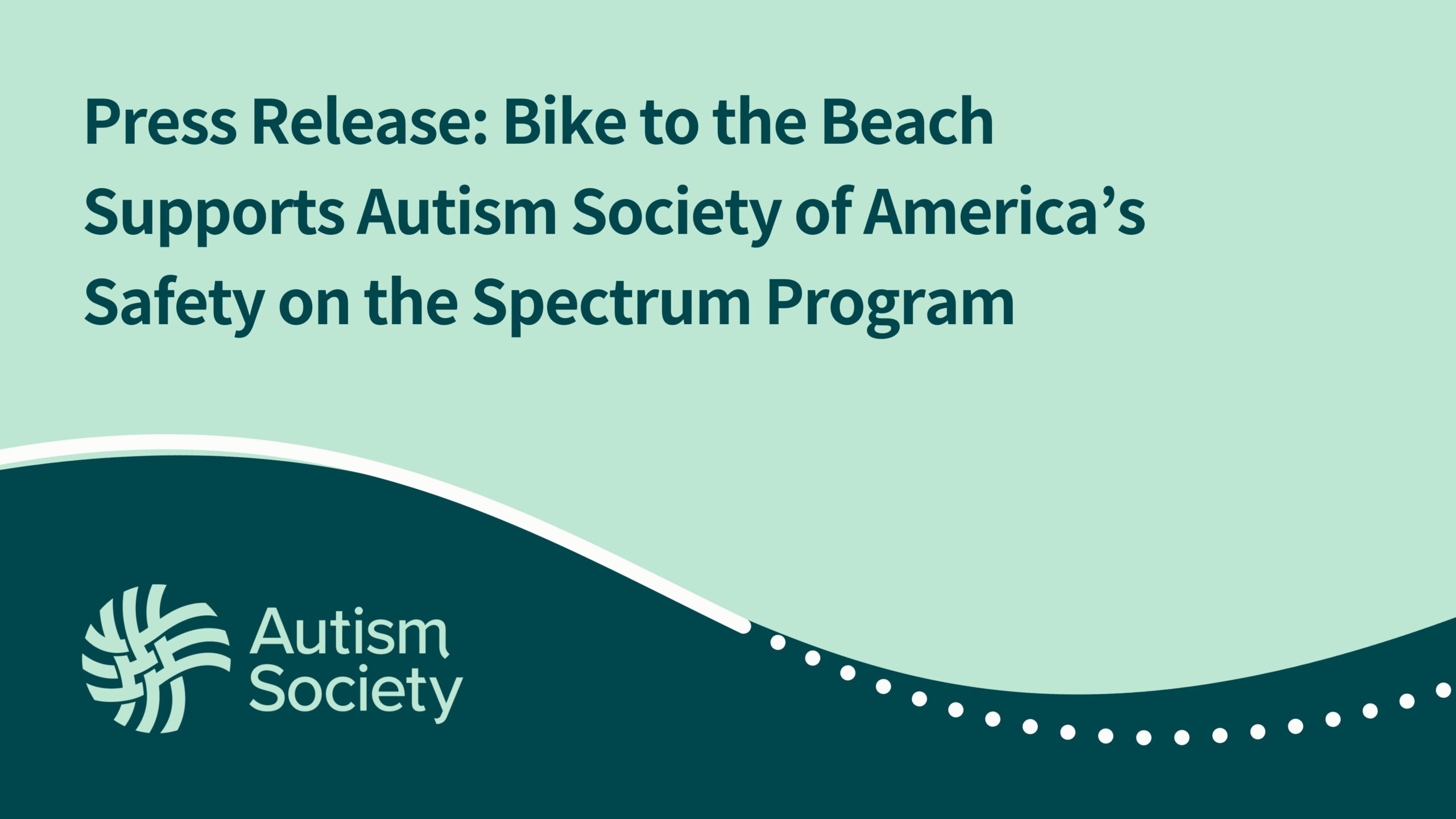 Press Release: Bike to the Beach Supports Autism Society of America’s Safety on the Spectrum Program

Autism Society